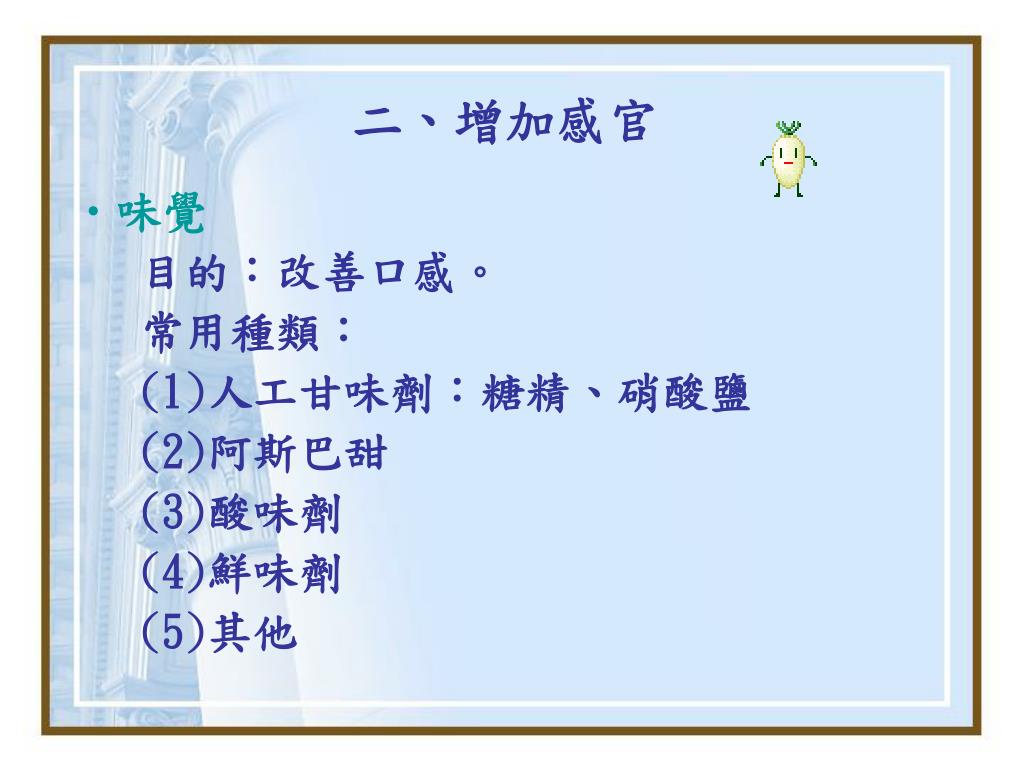 二、增加感官

• 味覺

目的：改善口感。

常用種類：

(1)人工甘味劑：糖精、硝酸鹽

(2)阿斯巴甜

(3)酸味劑

(4)鮮味劑

(5)其他